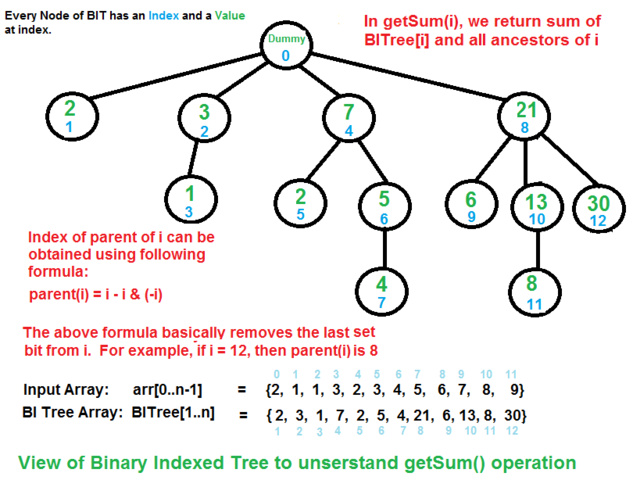 Every Node of BIT has an Index and a Value at index.

In getSum(i), we return sum of BITree[i] and all ancestors of i

Dummy
0

2
1

3
2

7
4

21
8

1
3

2
5

5
6

6
9

13
10

30
12

4
7

8
11

Index of parent of i can be obtained using following formula:

parent(i) = i - i & (-i)

The above formula basically removes the last set bit from i. For example, if i = 12, then parent(i) is 8

0 1 2 3 4 5 6 7 8 9 10 11

Input Array: arr[0..n-1] = {2, 1, 1, 3, 2, 3, 4, 5, 6, 7, 8, 9}

BI Tree Array: BITree[1..n] = { 2, 3, 1, 7, 2, 5, 4, 21, 6, 13, 8, 30}

1 2 3 4 5 6 7 8 9 10 11 12

View of Binary Indexed Tree to unserstand getSum() operation